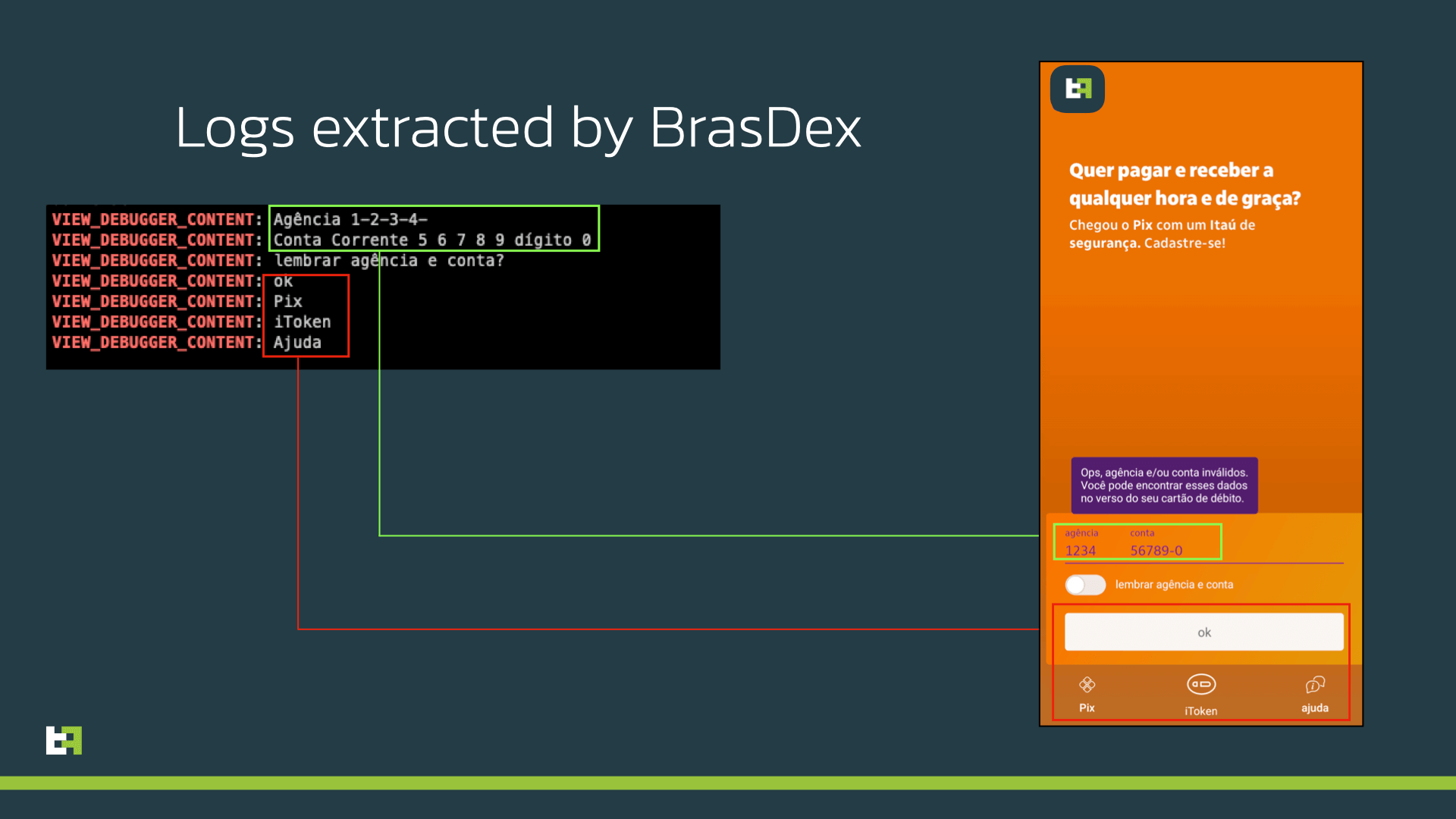 Logs extracted by BrasDex

VIEW_DEBUGGER_CONTENT: Agência 1-2-3-4-
VIEW_DEBUGGER_CONTENT: Conta Corrente 5 6 7 8 9 dígito 0
VIEW_DEBUGGER_CONTENT: lembrar agência e conta?
VIEW_DEBUGGER_CONTENT: ok
VIEW_DEBUGGER_CONTENT: Pix
VIEW_DEBUGGER_CONTENT: iToken
VIEW_DEBUGGER_CONTENT: Ajuda

Quer pagar e receber a qualquer hora e de graça?
Chegou o Pix com um Itaú de segurança. Cadastre-se!

Ops, agência e/ou conta inválidos. Você pode encontrar esses dados no verso do seu cartão de débito.

agência 1234
conta 56789-0

lembrar agência e conta

ok

Pix
iToken
ajuda